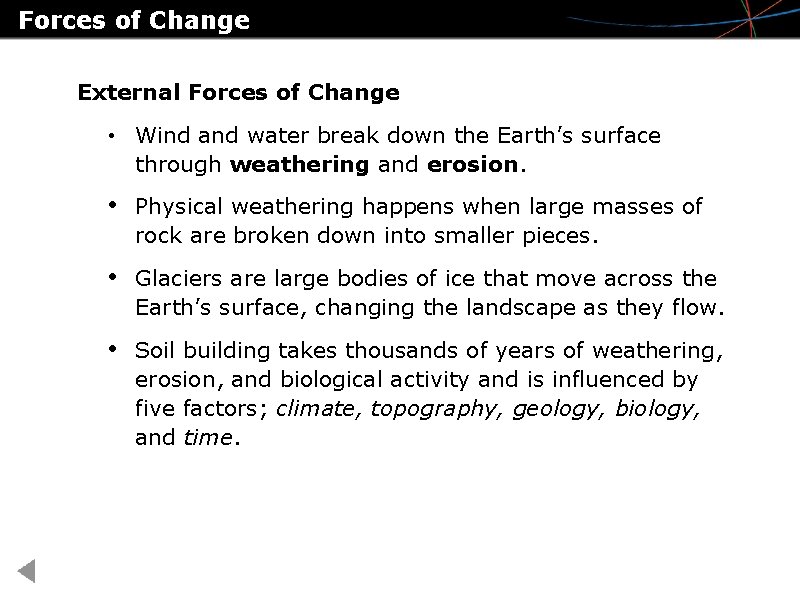 Forces of Change

External Forces of Change

• Wind and water break down the Earth's surface through weathering and erosion.

• Physical weathering happens when large masses of rock are broken down into smaller pieces.

• Glaciers are large bodies of ice that move across the Earth's surface, changing the landscape as they flow.

• Soil building takes thousands of years of weathering, erosion, and biological activity and is influenced by five factors; climate, topography, geology, biology, and time.